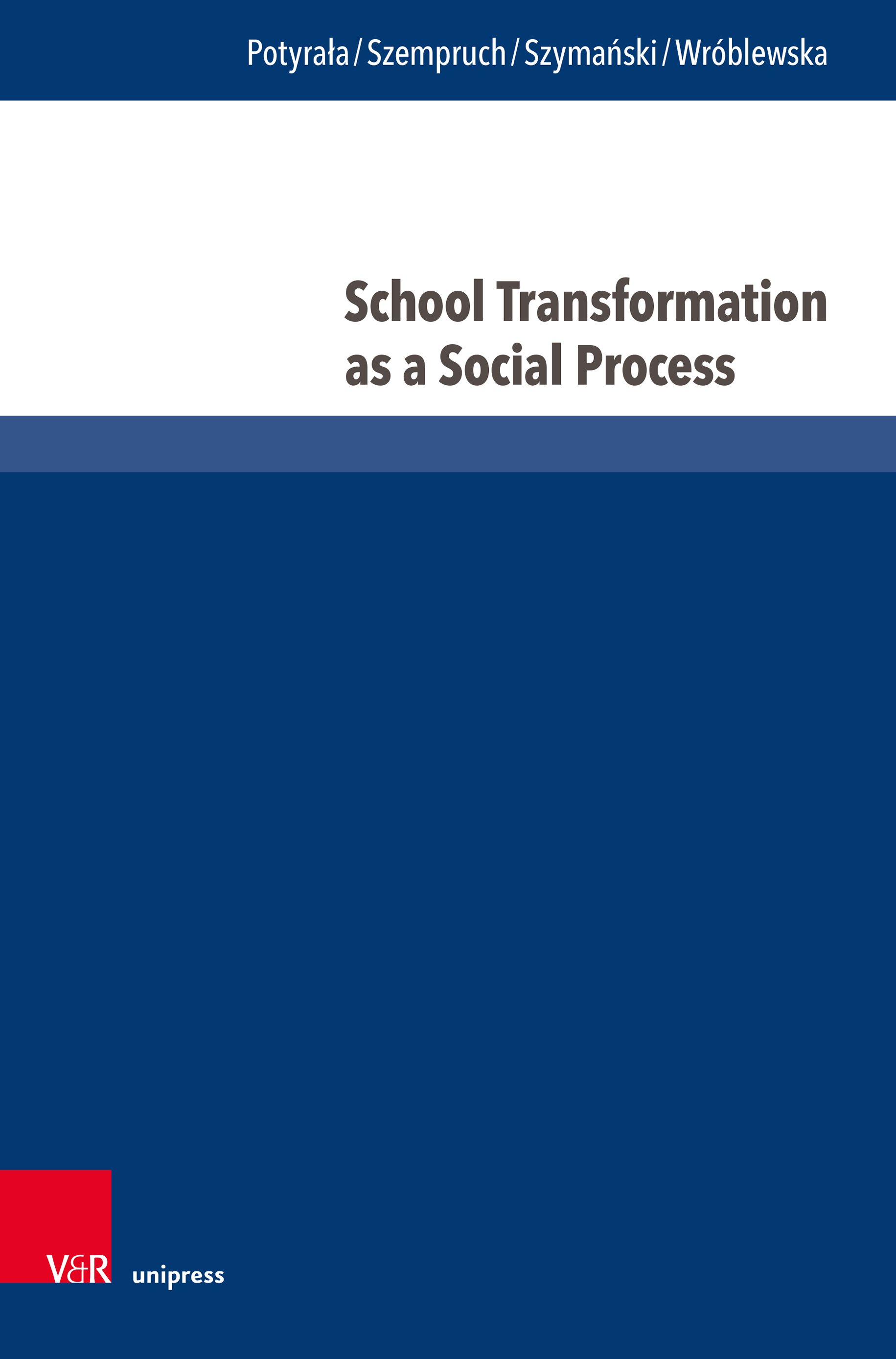 Potyrała / Szempruch / Szymański / Wróblewska

School Transformation as a Social Process

V&R unipress